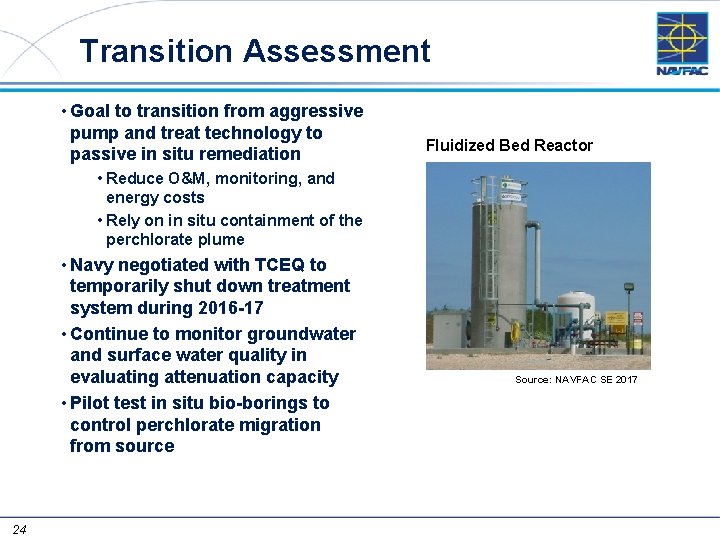 Transition Assessment

NAVFAC

• Goal to transition from aggressive pump and treat technology to passive in situ remediation

• Reduce O&M, monitoring, and energy costs

• Rely on in situ containment of the perchlorate plume

• Navy negotiated with TCEQ to temporarily shut down treatment system during 2016-17

• Continue to monitor groundwater and surface water quality in evaluating attenuation capacity

• Pilot test in situ bio-borings to control perchlorate migration from source

Fluidized Bed Reactor

Source: NAVFAC SE 2017

24